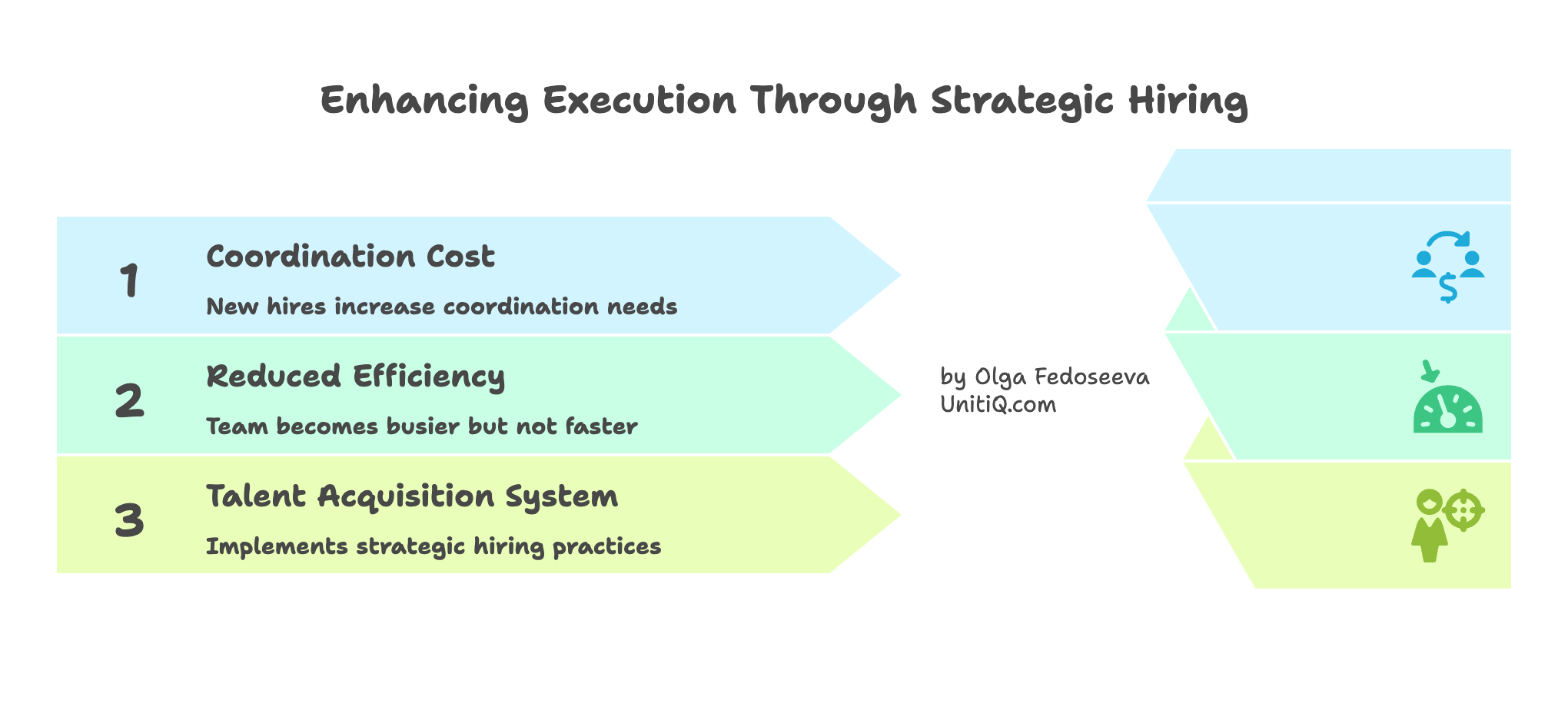 Enhancing Execution Through Strategic Hiring

1

Coordination Cost

New hires increase coordination needs

2

Reduced Efficiency

Team becomes busier but not faster

3

Talent Acquisition System

Implements strategic hiring practices

by Olga Fedoseeva
UnitiQ.com